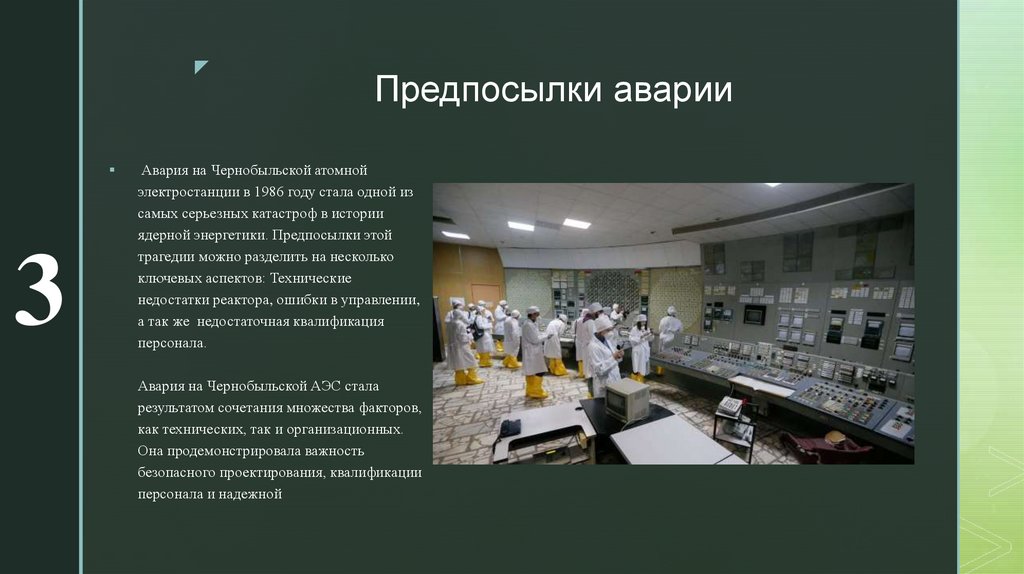 3

Предпосылки аварии

Авария на Чернобыльской атомной электростанции в 1986 году стала одной из самых серьезных катастроф в истории ядерной энергетики. Предпосылки этой трагедии можно разделить на несколько ключевых аспектов: Технические недостатки реактора, ошибки в управлении, а так же недостаточная квалификация персонала.

Авария на Чернобыльской АЭС стала результатом сочетания множества факторов, как технических, так и организационных. Она продемонстрировала важность безопасного проектирования, квалификации персонала и надежной